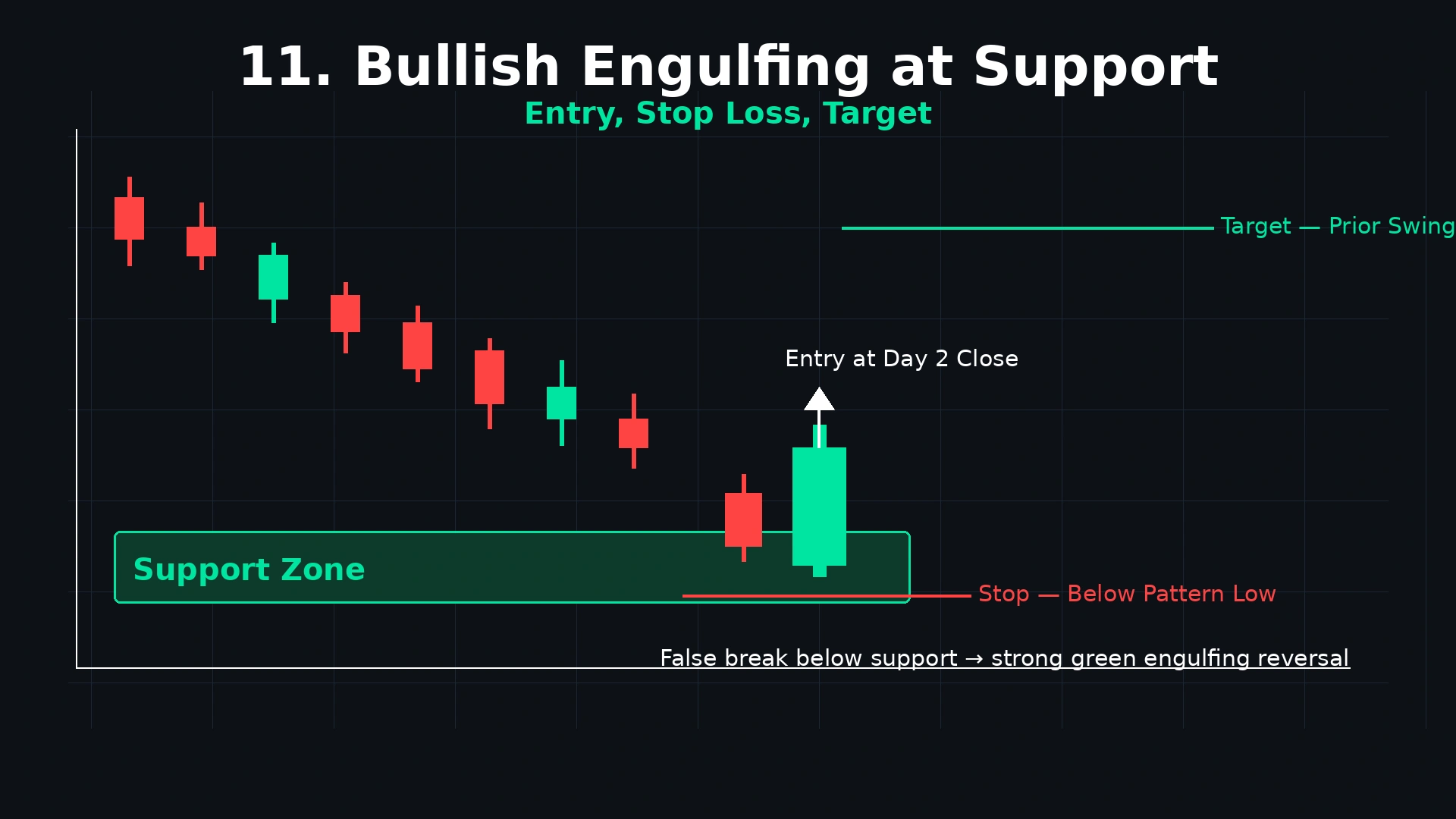 11. Bullish Engulfing at Support

Entry, Stop Loss, Target

Target — Prior Swing

Entry at Day 2 Close

Support Zone

Stop — Below Pattern Low

False break below support → strong green engulfing reversal